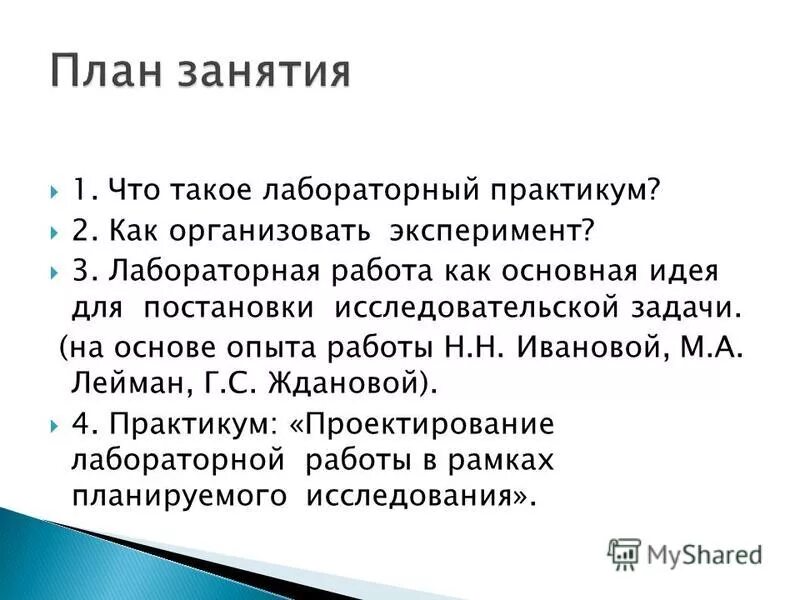 План занятия

1. Что такое лабораторный практикум?
2. Как организовать эксперимент?
3. Лабораторная работа как основная идея для постановки исследовательской задачи.
(на основе опыта работы Н.Н. Ивановой, М.А. Лейман, Г.С. Ждановой).
4. Практикум: «Проектирование лабораторной работы в рамках планируемого исследования».

MyShared